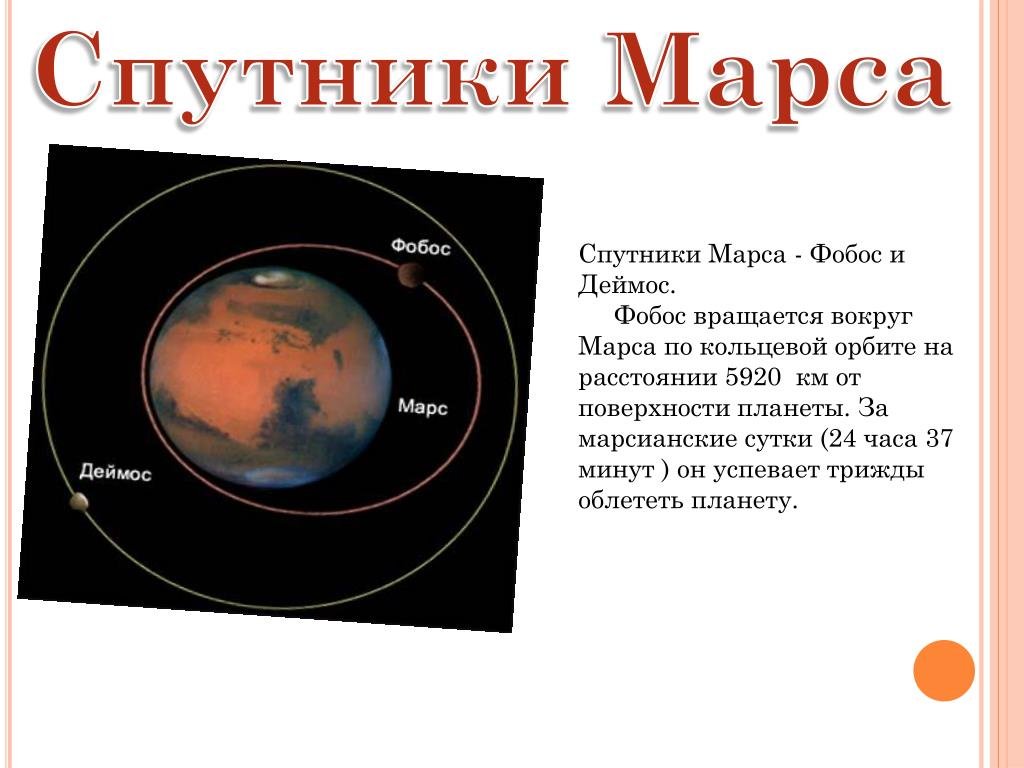 Спутники Марса

Фобос

Марс

Деймос

Спутники Марса - Фобос и Деймос.

Фобос вращается вокруг Марса по кольцевой орбите на расстоянии 5920 км от поверхности планеты. За марсианские сутки (24 часа 37 минут ) он успевает трижды облететь планету.